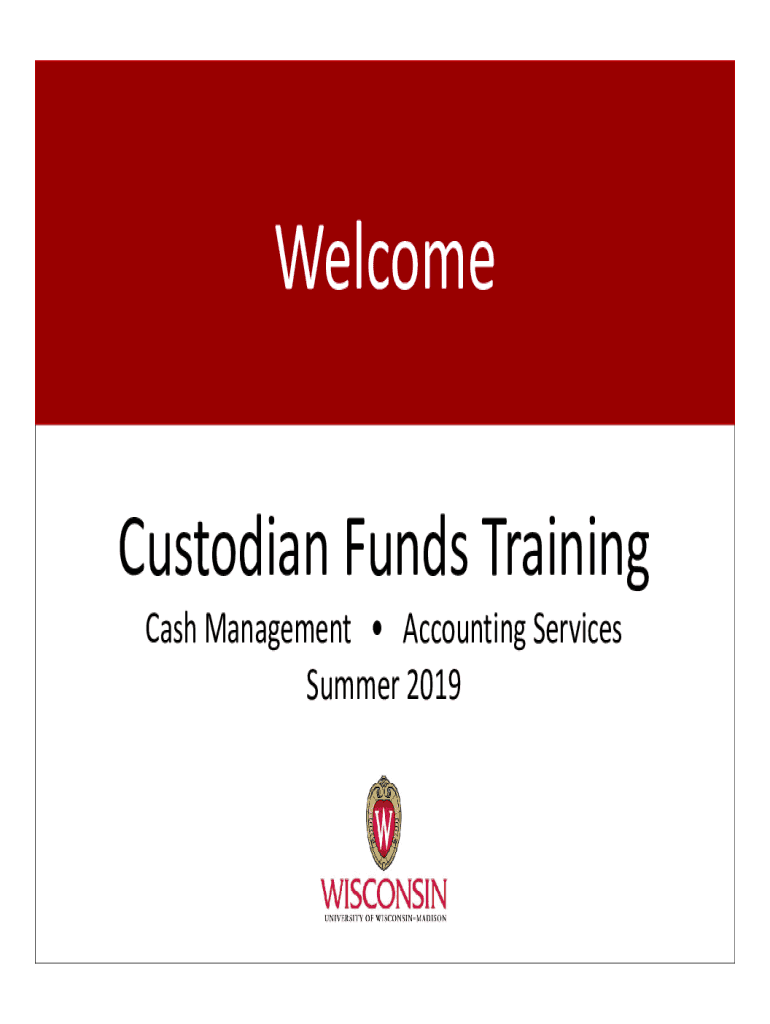 Welcome

Custodian Funds Training

Cash Management • Accounting Services
Summer 2019

W

WISCONSIN
UNIVERSITY OF WISCONSIN–MADISON